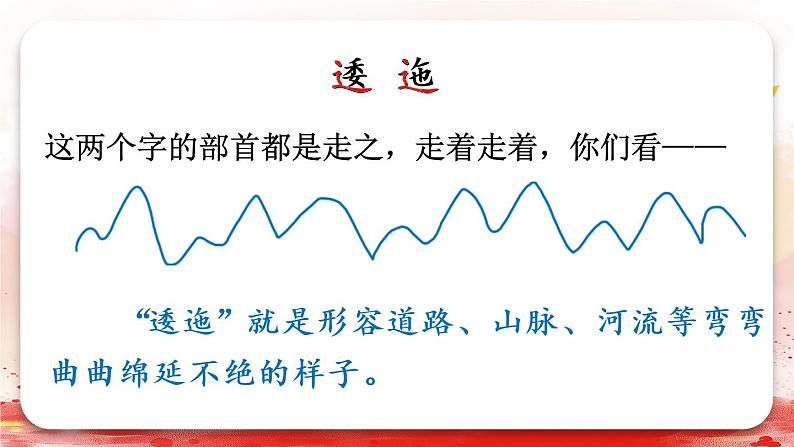 逶 迤

这两个字的部首都是走之，走着走着，你们看——

“逶迤”就是形容道路、山脉、河流等弯弯曲曲绵延不绝的样子。